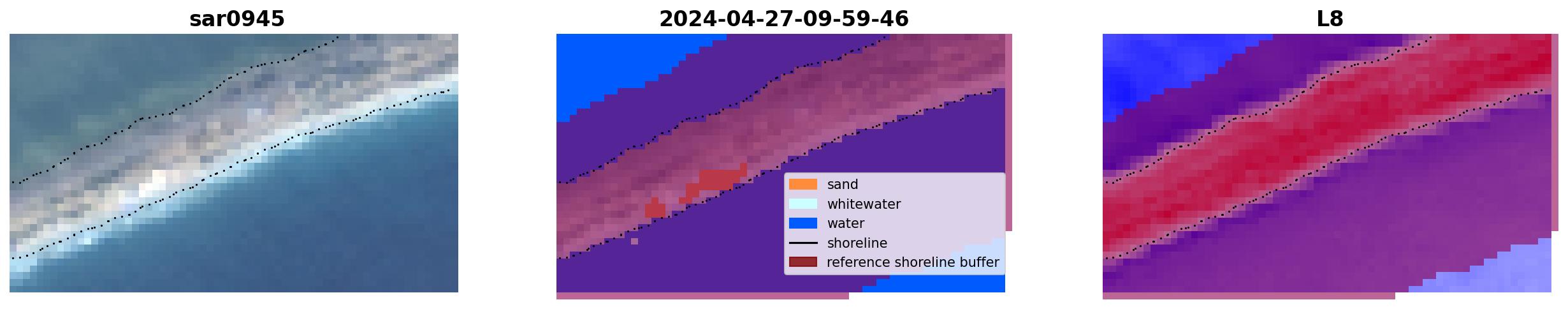 sar0945

2024-04-27-09-59-46

sand
whitewater
water
shoreline
reference shoreline buffer

L8